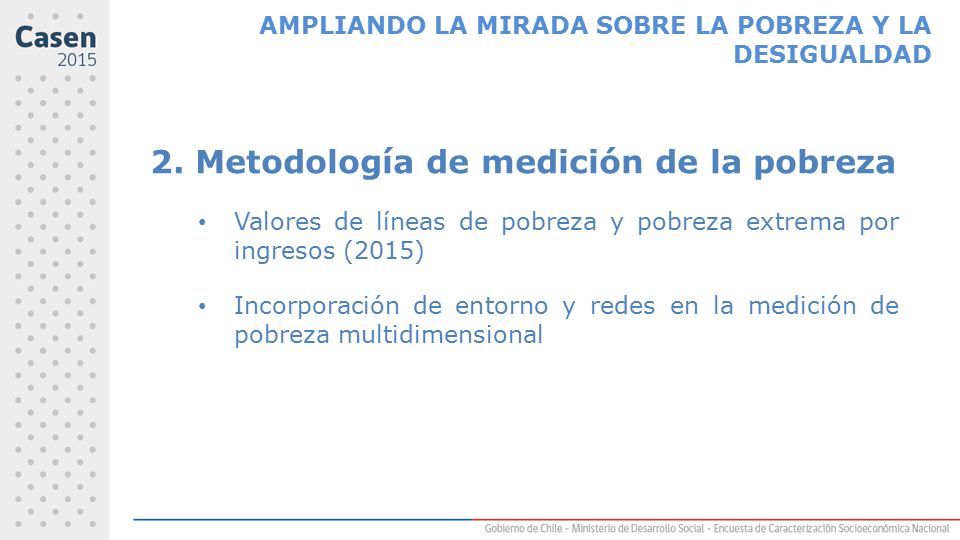 Casen
2015

AMPLIANDO LA MIRADA SOBRE LA POBREZA Y LA DESIGUALDAD

2. Metodología de medición de la pobreza

• Valores de líneas de pobreza y pobreza extrema por ingresos (2015)

• Incorporación de entorno y redes en la medición de pobreza multidimensional

Gobierno de Chile - Ministerio de Desarrollo Social - Encuesta de Caracterización Socioeconómica Nacional